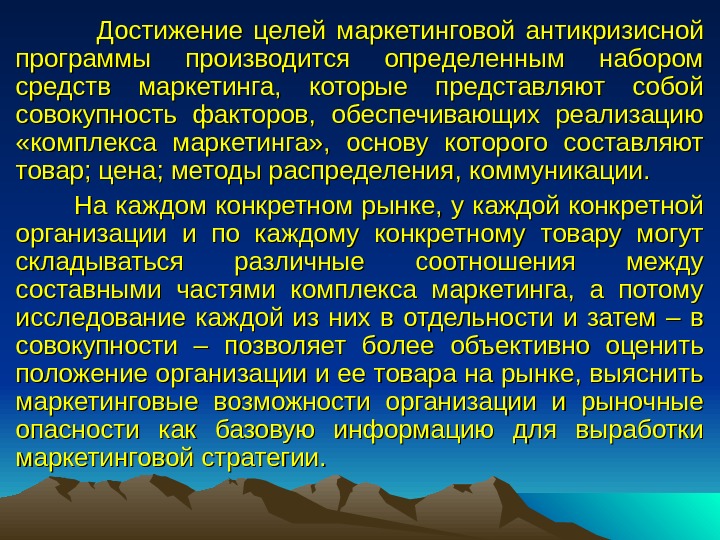 Достижение целей маркетинговой антикризисной программы производится определенным набором средств маркетинга, которые представляют собой совокупность факторов, обеспечивающих реализацию «комплекса маркетинга», основу которого составляют товар; цена; методы распределения, коммуникации.

На каждом конкретном рынке, у каждой конкретной организации и по каждому конкретному товару могут складываться различные соотношения между составными частями комплекса маркетинга, а потому исследование каждой из них в отдельности и затем – в совокупности – позволяет более объективно оценить положение организации и ее товара на рынке, выяснить маркетинговые возможности организации и рыночные опасности как базовую информацию для выработки маркетинговой стратегии.